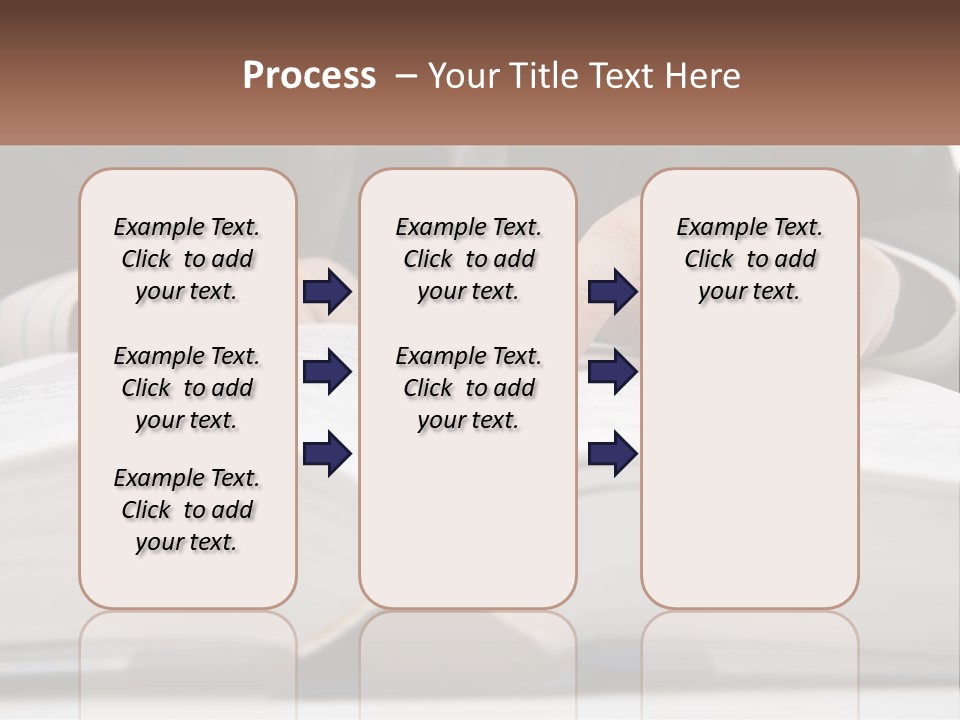 Process – Your Title Text Here

Example Text. Click to add your text.

Example Text. Click to add your text.

Example Text. Click to add your text.

Example Text. Click to add your text.

Example Text. Click to add your text.

Example Text. Click to add your text.